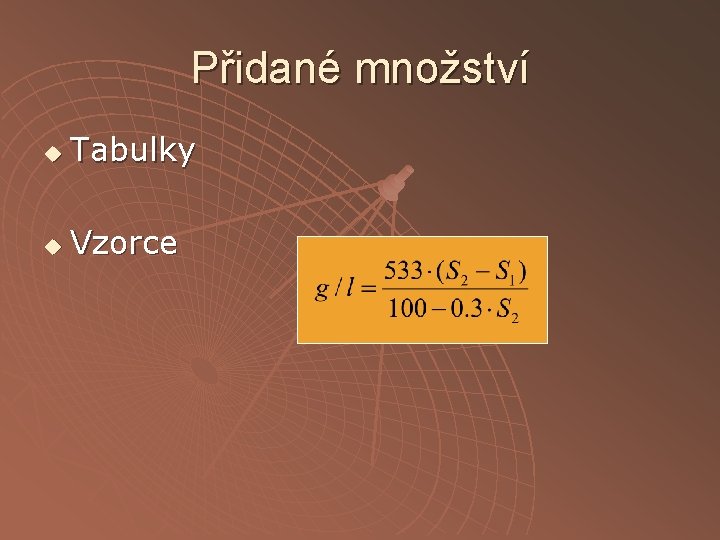 Přidané množství

Tabulky

Vzorce

$g/l = \frac{533 \cdot (S_2 - S_1)}{100 - 0.3 \cdot S_2}$